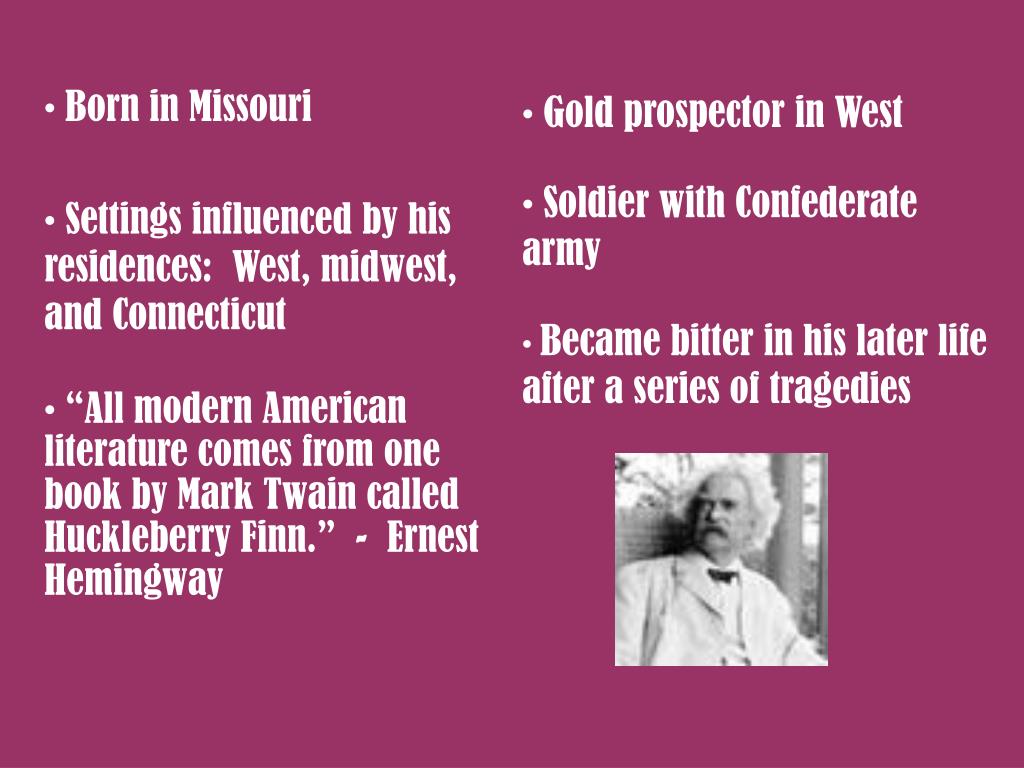 • Born in Missouri

• Settings influenced by his residences: West, midwest, and Connecticut

• “All modern American literature comes from one book by Mark Twain called Huckleberry Finn.” - Ernest Hemingway

• Gold prospector in West

• Soldier with Confederate army

• Became bitter in his later life after a series of tragedies